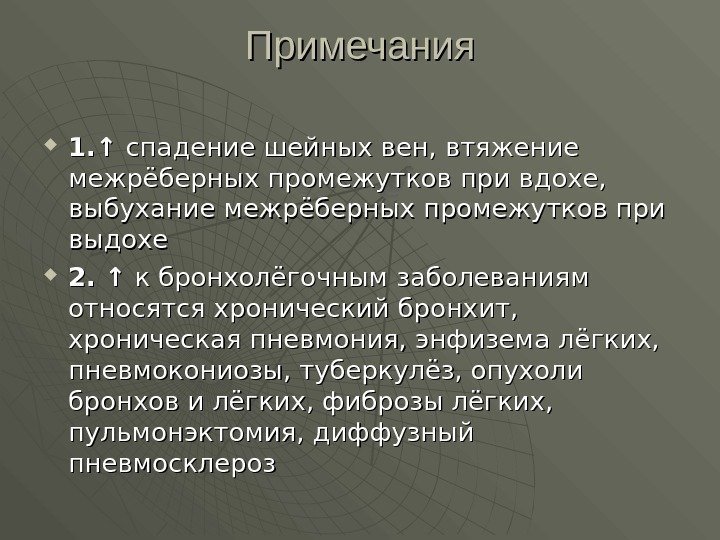 Примечания

1.↑ спадение шейных вен, втяжение межрёберных промежутков при вдохе, выбухание межрёберных промежутков при выдохе

2. ↑ к бронхолёгочным заболеваниям относятся хронический бронхит, хроническая пневмония, энфизема лёгких, пневмокониозы, туберкулёз, опухоли бронхов и лёгких, фиброзы лёгких, пульмонэктомия, диффузный пневмосклероз